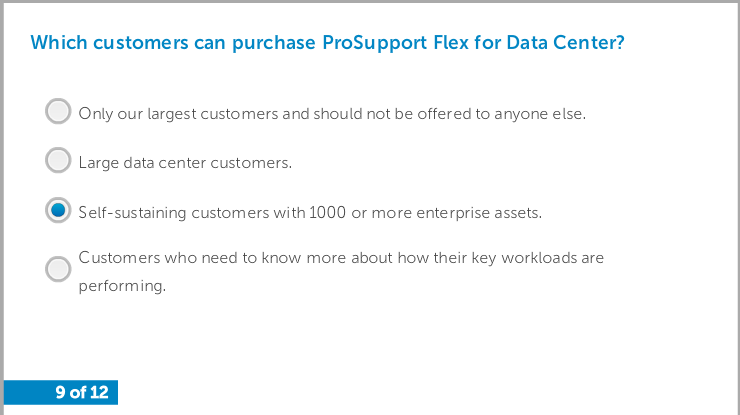 Which customers can purchase ProSupport Flex for Data Center?

Only our largest customers and should not be offered to anyone else.

Large data center customers.

Self-sustaining customers with 1000 or more enterprise assets.

Customers who need to know more about how their key workloads are performing.

9 of 12